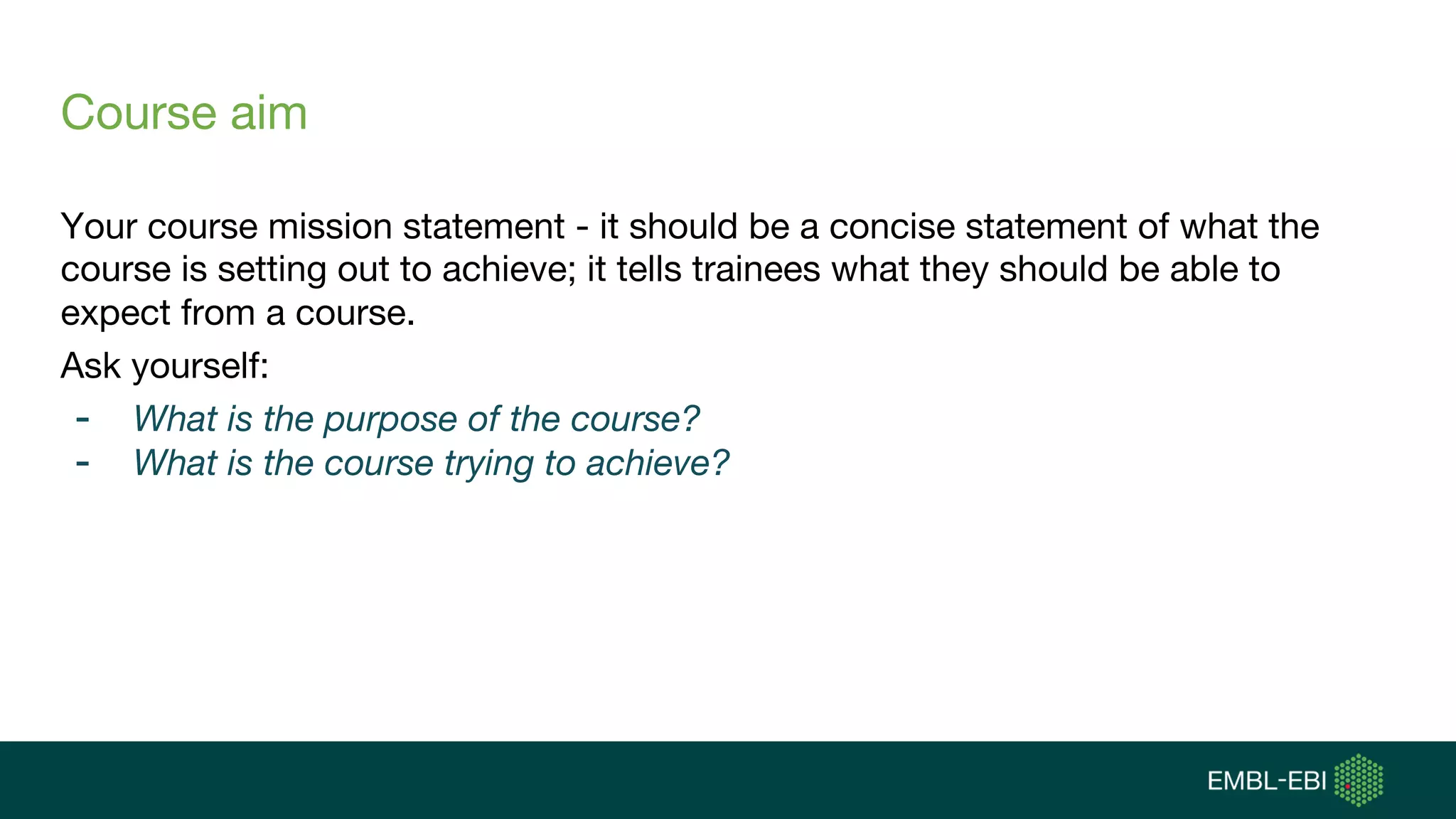 Course aim

Your course mission statement - it should be a concise statement of what the course is setting out to achieve; it tells trainees what they should be able to expect from a course.

Ask yourself:

- What is the purpose of the course?
- What is the course trying to achieve?

EMBL-EBI